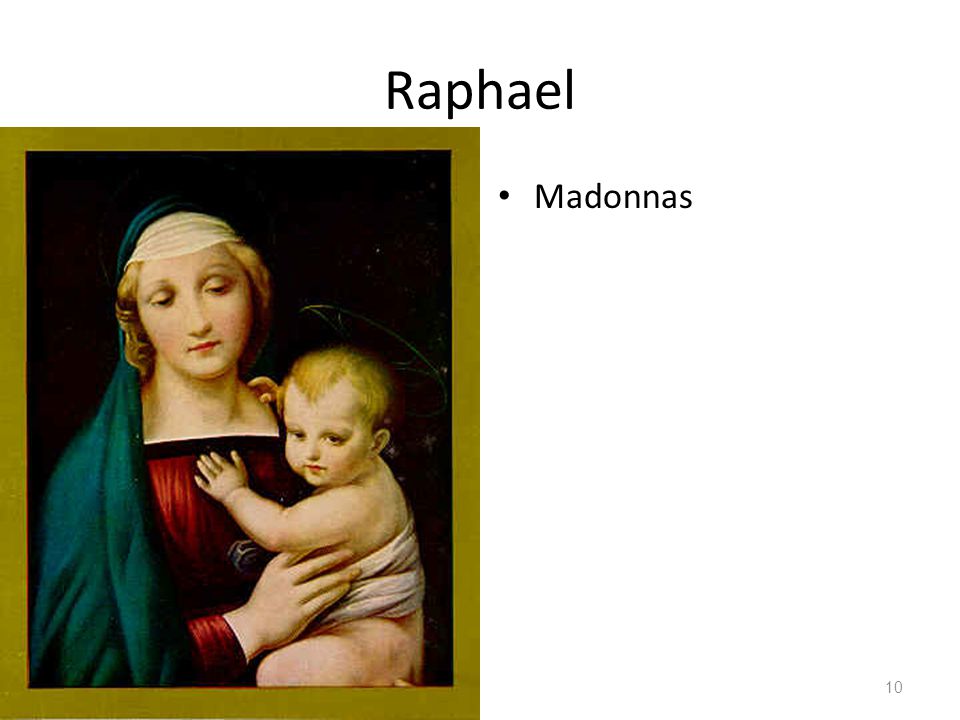 Raphael

• Madonnas

10